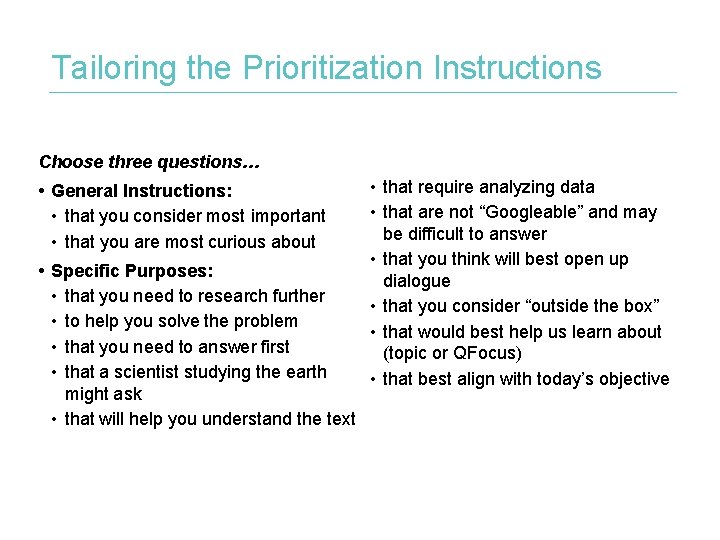 Tailoring the Prioritization Instructions

Choose three questions…

• General Instructions:
  • that you consider most important
  • that you are most curious about
• Specific Purposes:
  • that you need to research further
  • to help you solve the problem
  • that you need to answer first
  • that a scientist studying the earth might ask
  • that will help you understand the text

• that require analyzing data
• that are not “Googleable” and may be difficult to answer
• that you think will best open up dialogue
• that you consider “outside the box”
• that would best help us learn about (topic or QFocus)
• that best align with today’s objective